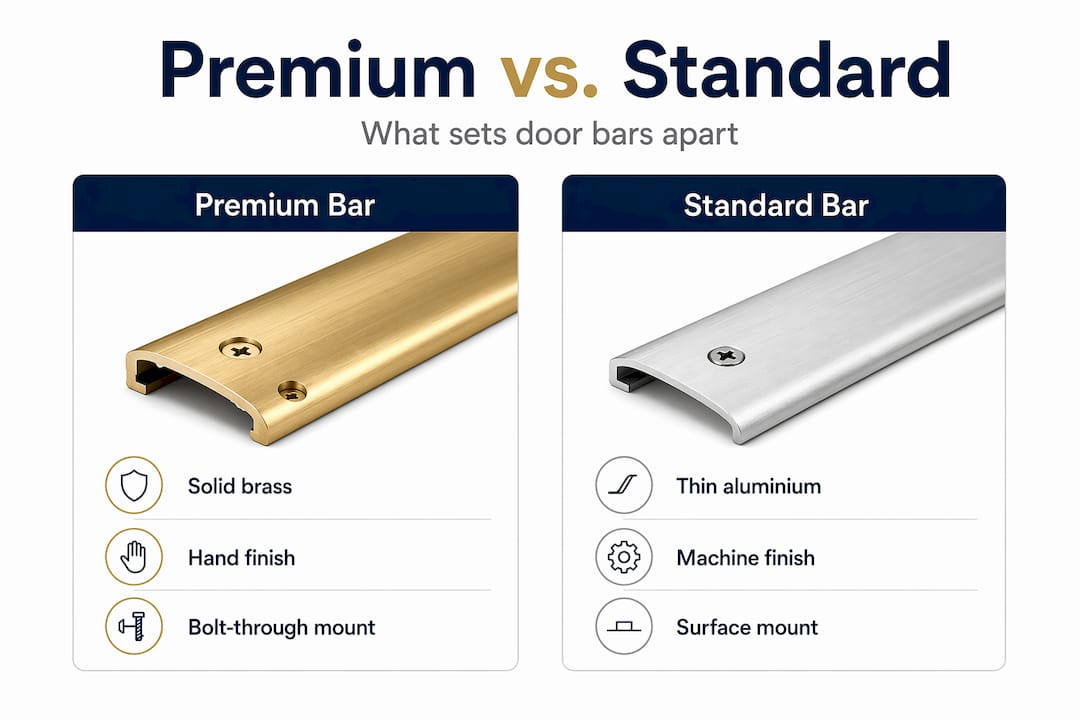 Premium vs. Standard

What sets door bars apart

Premium Bar

Solid brass

Hand finish

Bolt-through mount

Standard Bar

Thin aluminium

Machine finish

Surface mount